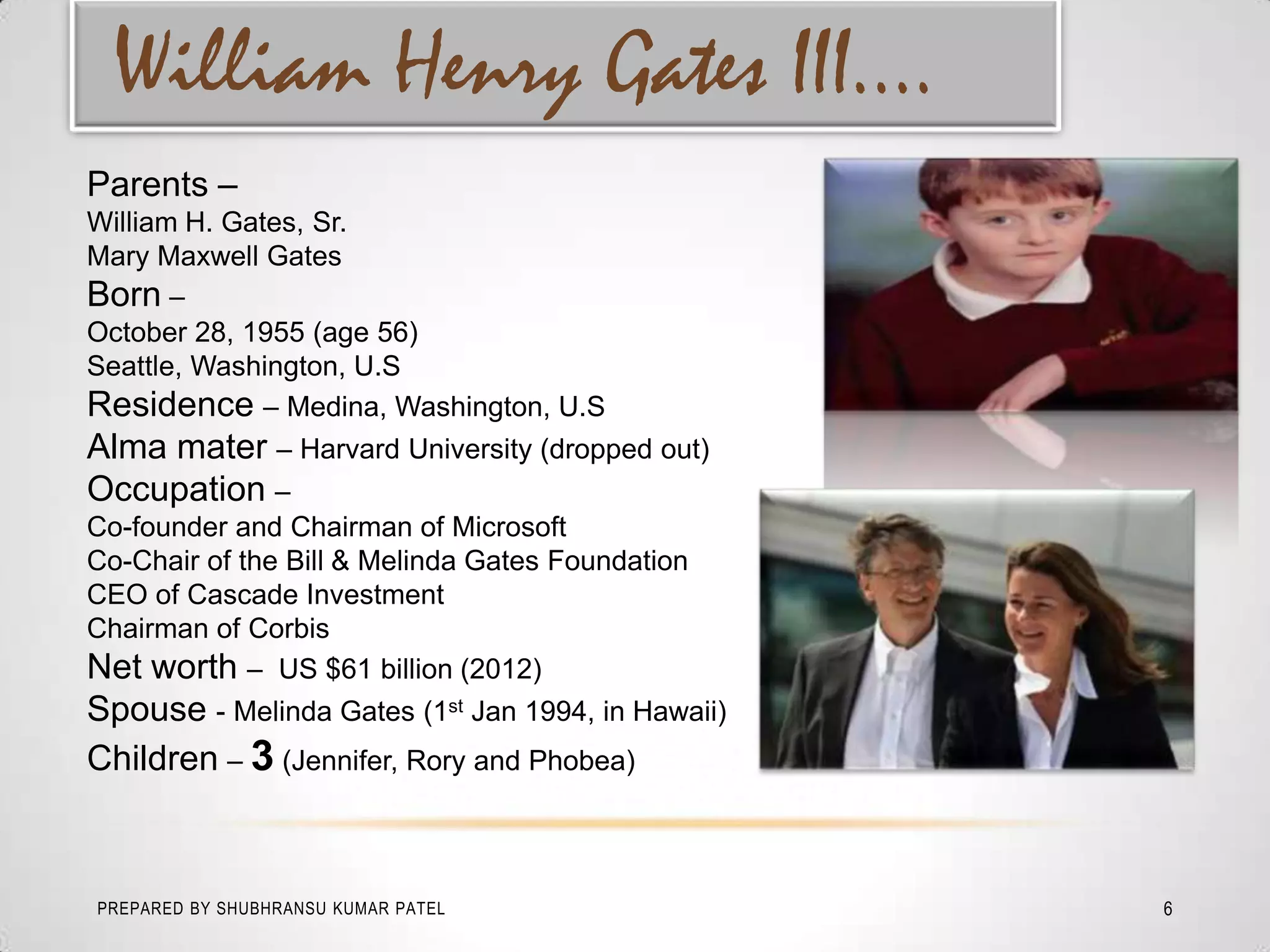 William Henry Gates III....

Parents –
William H. Gates, Sr.
Mary Maxwell Gates
Born –
October 28, 1955 (age 56)
Seattle, Washington, U.S
Residence – Medina, Washington, U.S
Alma mater – Harvard University (dropped out)
Occupation –
Co-founder and Chairman of Microsoft
Co-Chair of the Bill & Melinda Gates Foundation
CEO of Cascade Investment
Chairman of Corbis
Net worth – US $61 billion (2012)
Spouse - Melinda Gates (1$^{st}$ Jan 1994, in Hawaii)
Children – 3 (Jennifer, Rory and Phobea)

PREPARED BY SHUBHRANSU KUMAR PATEL

6